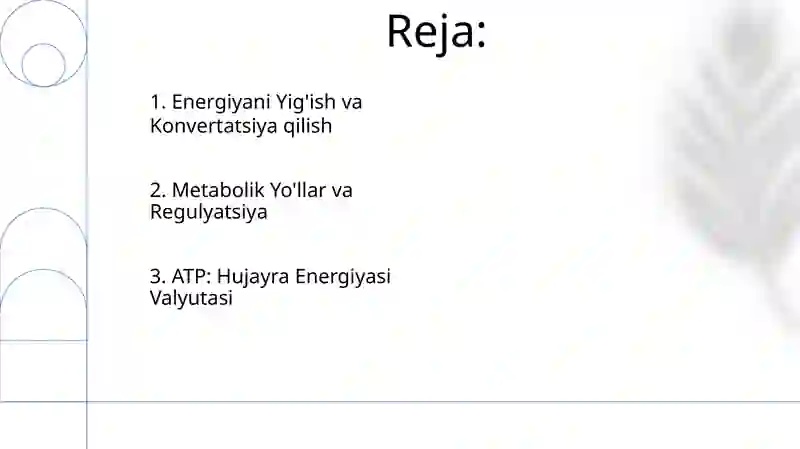 Reja:

1. Energiyani Yig'ish va Konvertatsiya qilish

2. Metabolik Yo'llar va Regulyatsiya

3. ATP: Hujayra Energiyasi Valyutasi